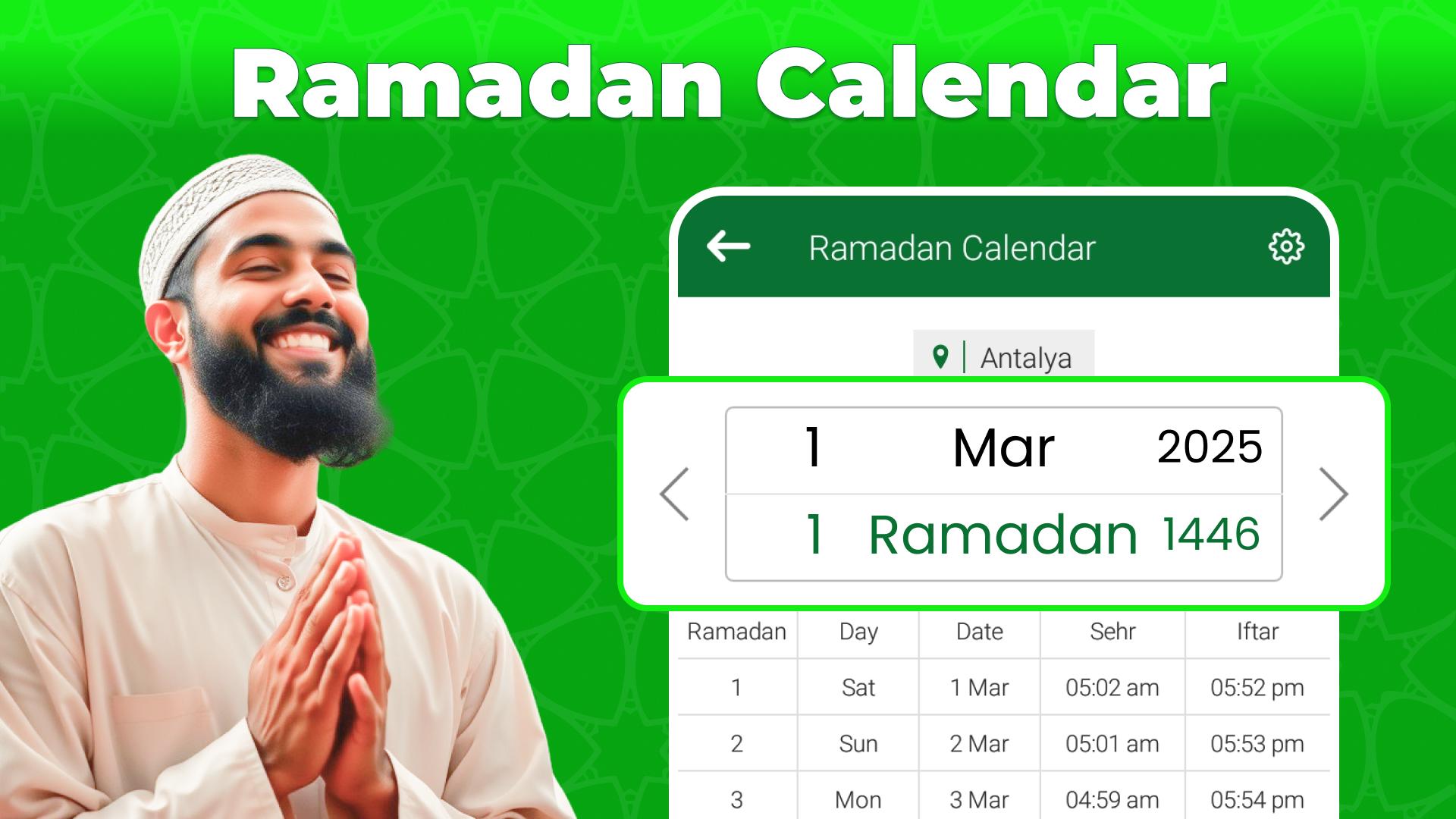 Ramadan Calendar

Ramadan Calendar

Antalya

1 Mar 2025
1 Ramadan 1446

| Ramadan | Day | Date | Sehr | Iftar |
|---|---|---|---|---|
| 1 | Sat | 1 Mar | 05:02 am | 05:52 pm |
| 2 | Sun | 2 Mar | 05:01 am | 05:53 pm |
| 3 | Mon | 3 Mar | 04:59 am | 05:54 pm |